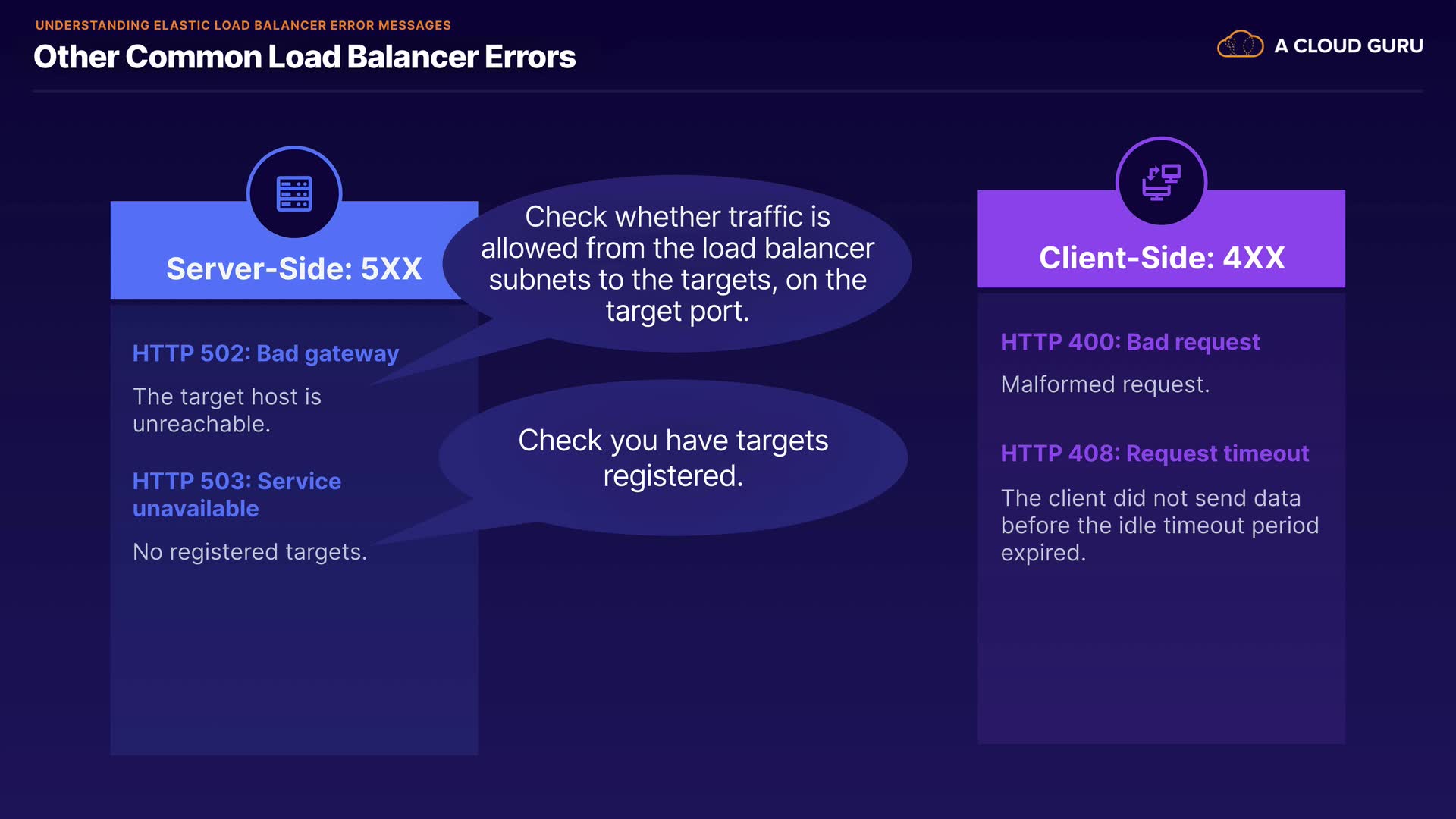 UNDERSTANDING ELASTIC LOAD BALANCER ERROR MESSAGES

Other Common Load Balancer Errors

A CLOUD GURU

Server-Side: 5XX

HTTP 502: Bad gateway

The target host is unreachable.

HTTP 503: Service unavailable

No registered targets.

Check whether traffic is allowed from the load balancer subnets to the targets, on the target port.

Check you have targets registered.

Client-Side: 4XX

HTTP 400: Bad request

Malformed request.

HTTP 408: Request timeout

The client did not send data before the idle timeout period expired.